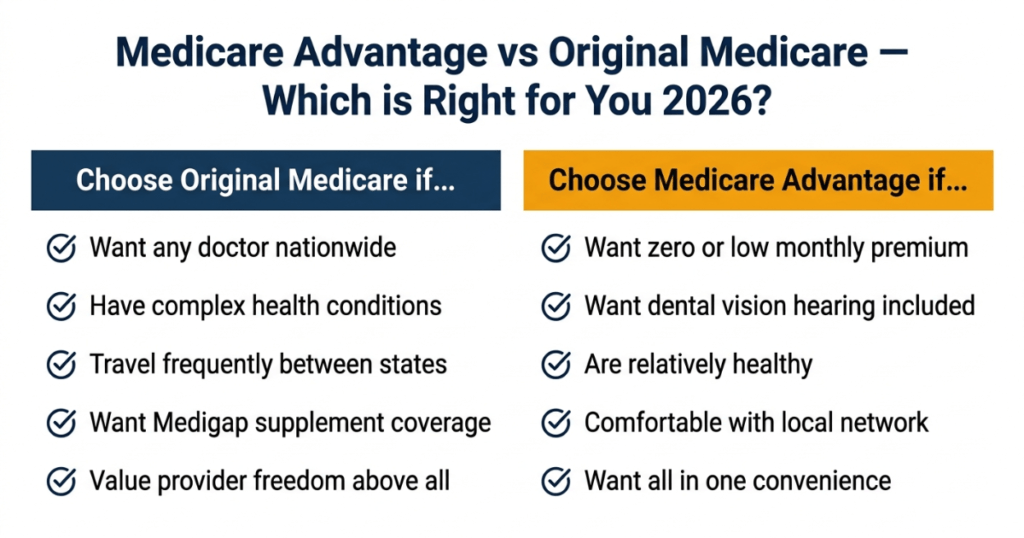 Medicare Advantage vs Original Medicare — Which is Right for You 2026?

Choose Original Medicare if...

Want any doctor nationwide

Have complex health conditions

Travel frequently between states

Want Medigap supplement coverage

Value provider freedom above all

Choose Medicare Advantage if...

Want zero or low monthly premium

Want dental vision hearing included

Are relatively healthy

Comfortable with local network

Want all in one convenience